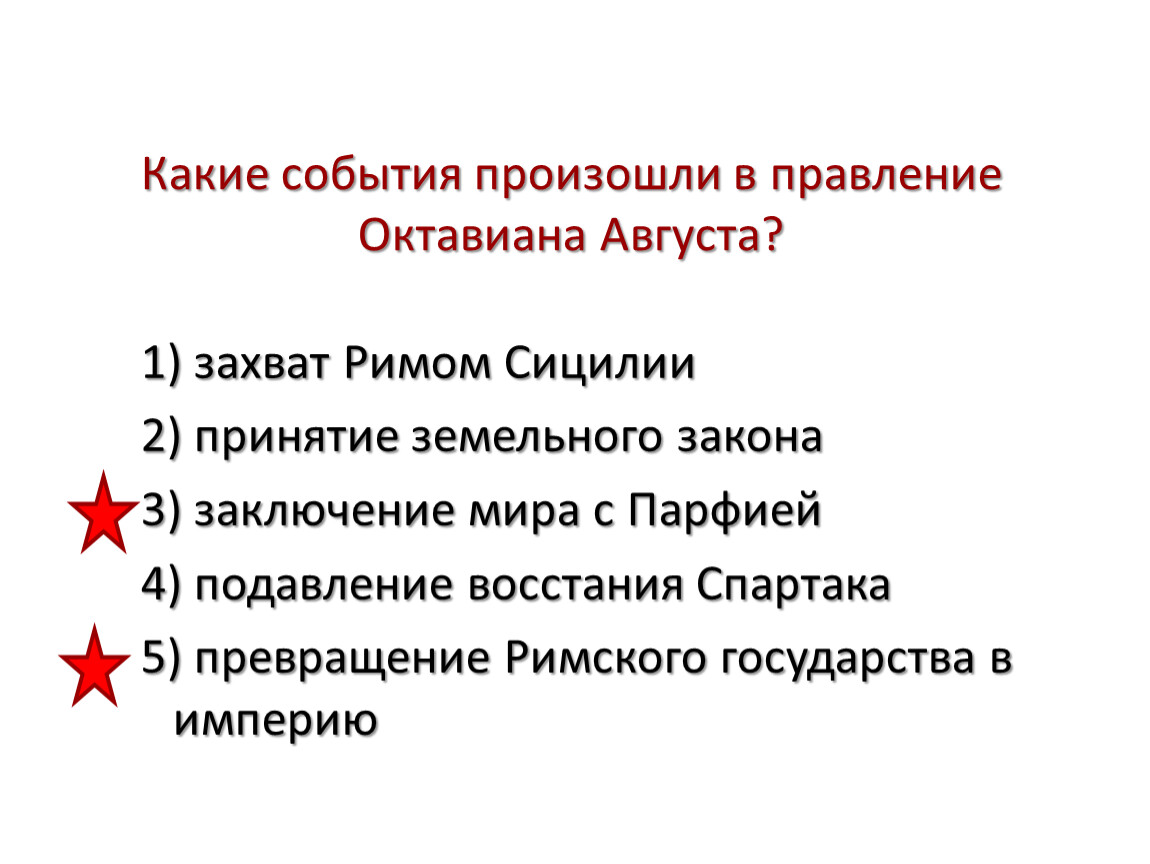 Какие события произошли в правление Октавиана Августа?

1) захват Римом Сицилии

2) принятие земельного закона

3) заключение мира с Парфией

4) подавление восстания Спартака

5) превращение Римского государства в империю